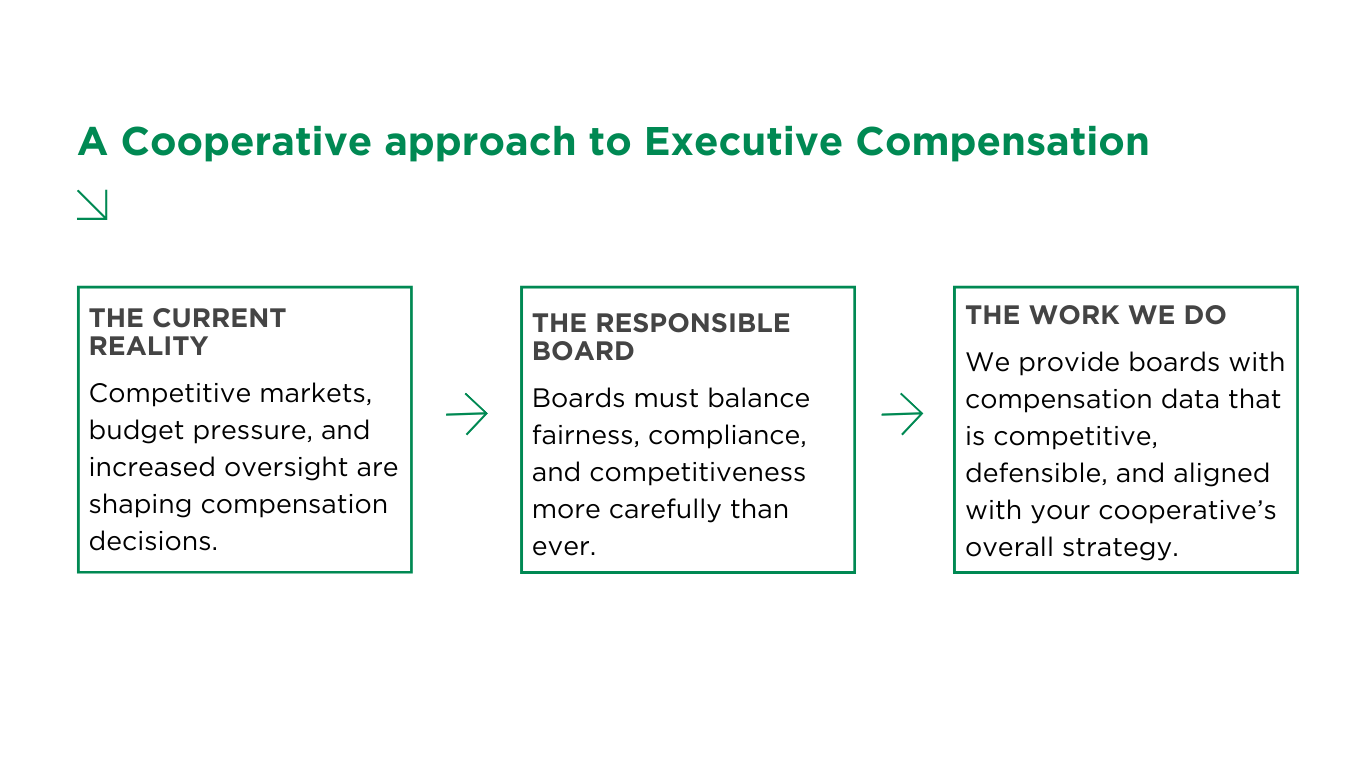 A Cooperative approach to Executive Compensation

THE CURRENT REALITY

Competitive markets, budget pressure, and increased oversight are shaping compensation decisions.

THE RESPONSIBLE BOARD

Boards must balance fairness, compliance, and competitiveness more carefully than ever.

THE WORK WE DO

We provide boards with compensation data that is competitive, defensible, and aligned with your cooperative's overall strategy.